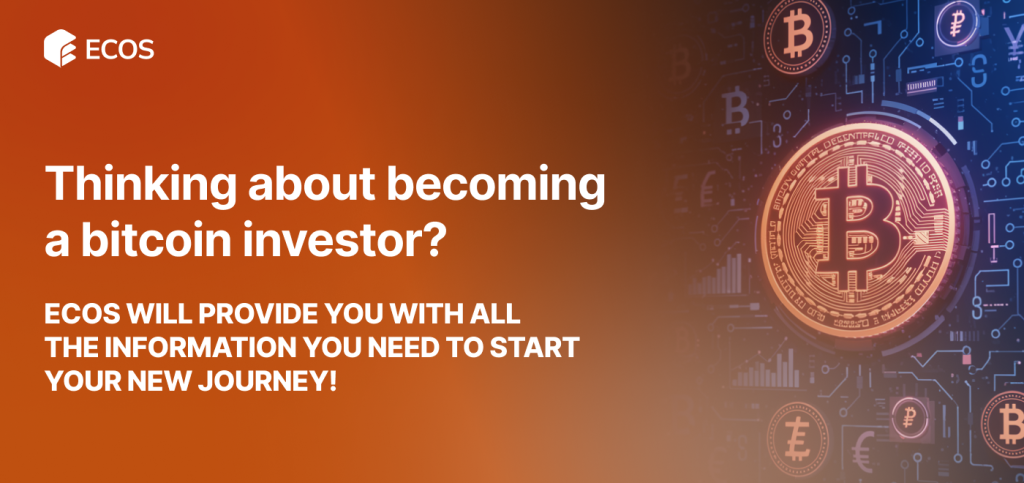 ECOS

Thinking about becoming a bitcoin investor?

ECOS WILL PROVIDE YOU WITH ALL THE INFORMATION YOU NEED TO START YOUR NEW JOURNEY!